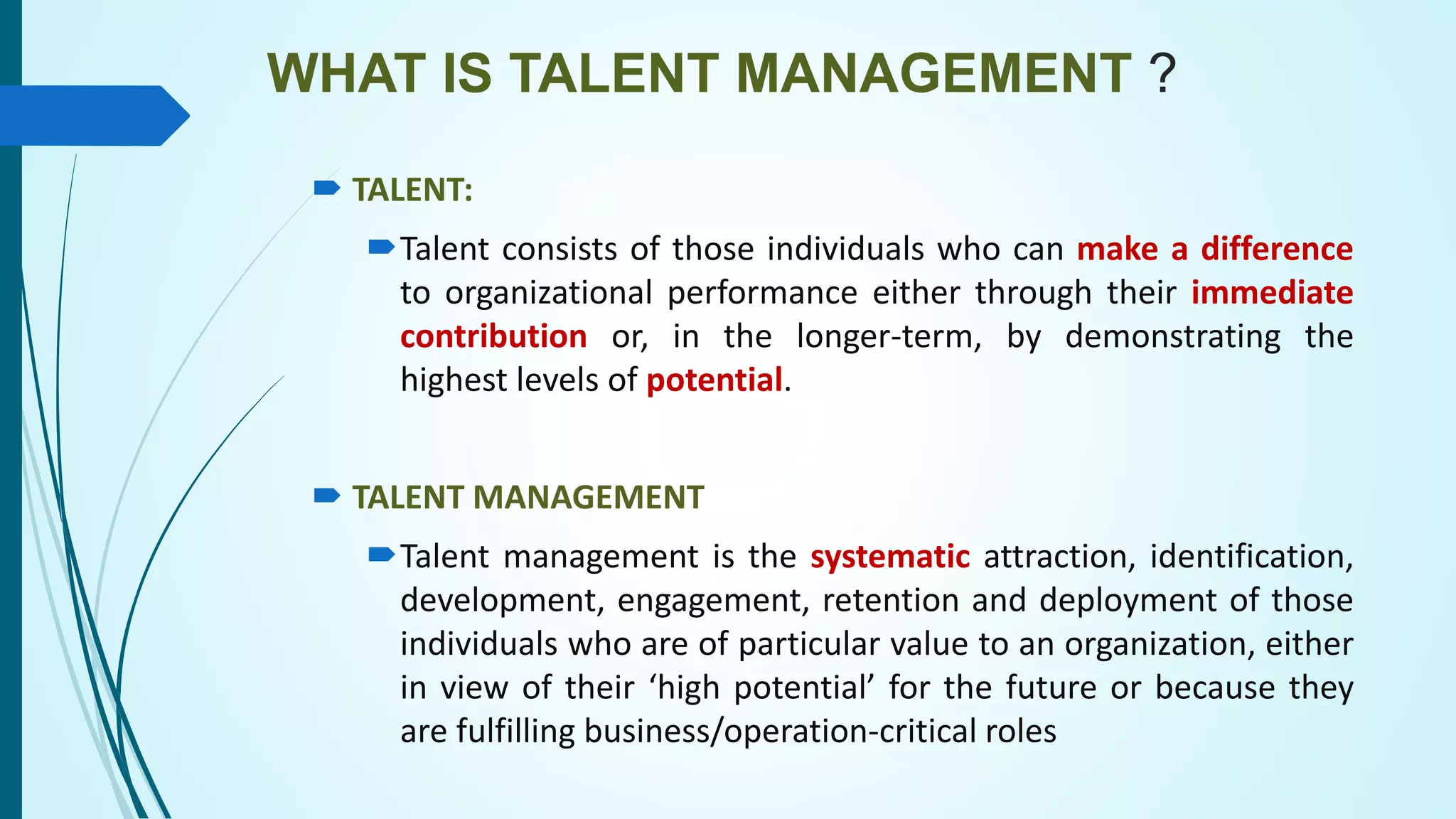 WHAT IS TALENT MANAGEMENT ?

TALENT:

Talent consists of those individuals who can make a difference to organizational performance either through their immediate contribution or, in the longer-term, by demonstrating the highest levels of potential.

TALENT MANAGEMENT

Talent management is the systematic attraction, identification, development, engagement, retention and deployment of those individuals who are of particular value to an organization, either in view of their ‘high potential’ for the future or because they are fulfilling business/operation-critical roles